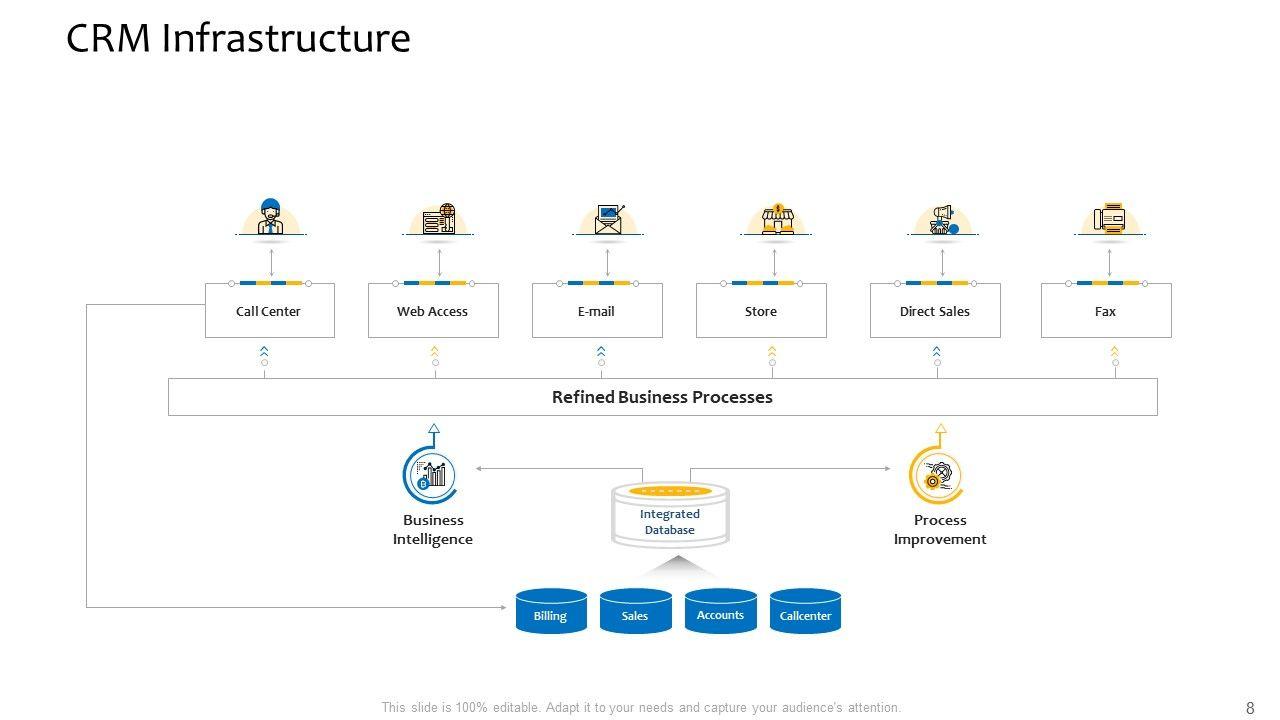 CRM Infrastructure

Call Center

Web Access

E-mail

Store

Direct Sales

Fax

Refined Business Processes

Business Intelligence

Integrated Database

Process Improvement

Billing

Sales

Accounts

Callcenter

This slide is 100% editable. Adapt it to your needs and capture your audience's attention.

8